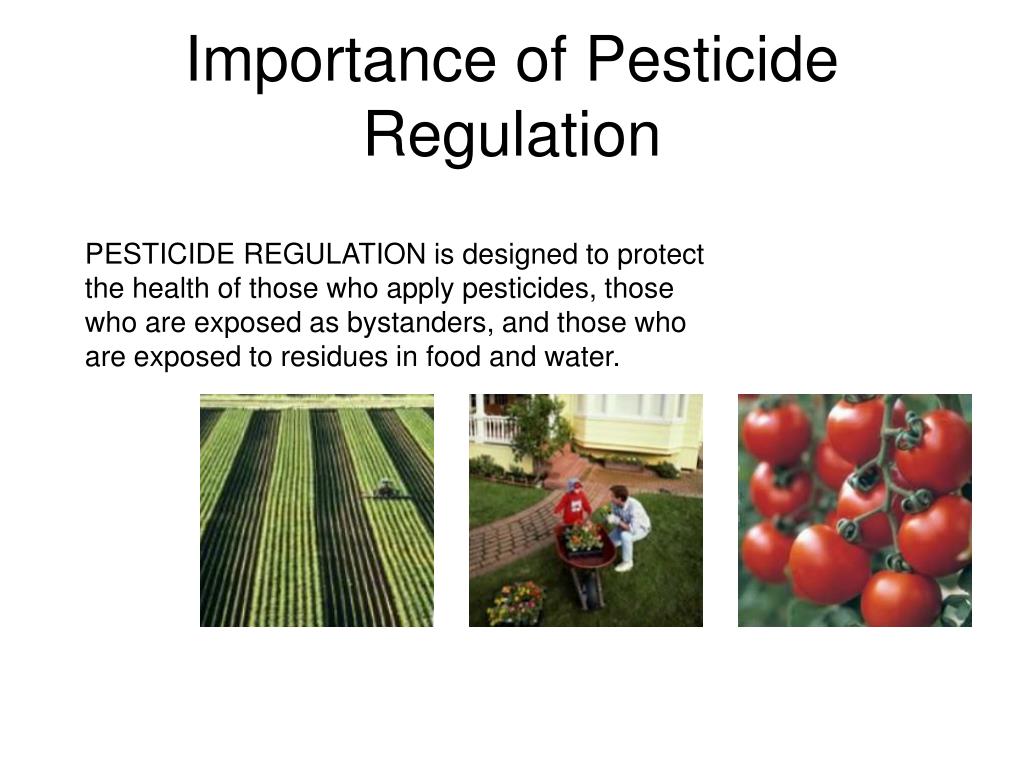 Importance of Pesticide Regulation

PESTICIDE REGULATION is designed to protect the health of those who apply pesticides, those who are exposed as bystanders, and those who are exposed to residues in food and water.